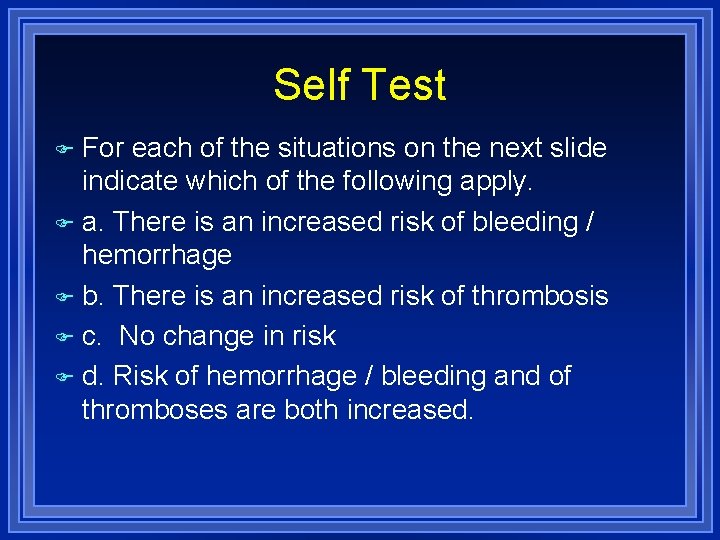 Self Test

For each of the situations on the next slide indicate which of the following apply.

a. There is an increased risk of bleeding / hemorrhage

b. There is an increased risk of thrombosis

c.  No change in risk

d. Risk of hemorrhage / bleeding and of thromboses are both increased.